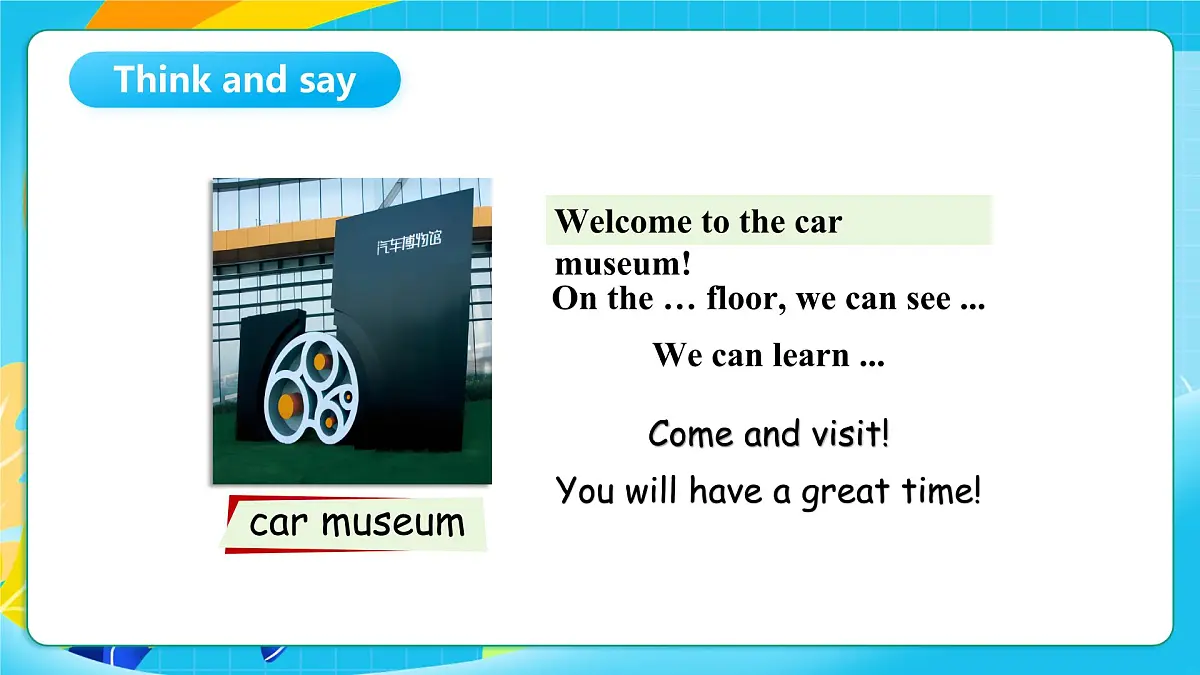 Think and say

汽车博物馆

car museum

Welcome to the car museum!

On the … floor, we can see ...

We can learn ...

Come and visit!

You will have a great time!